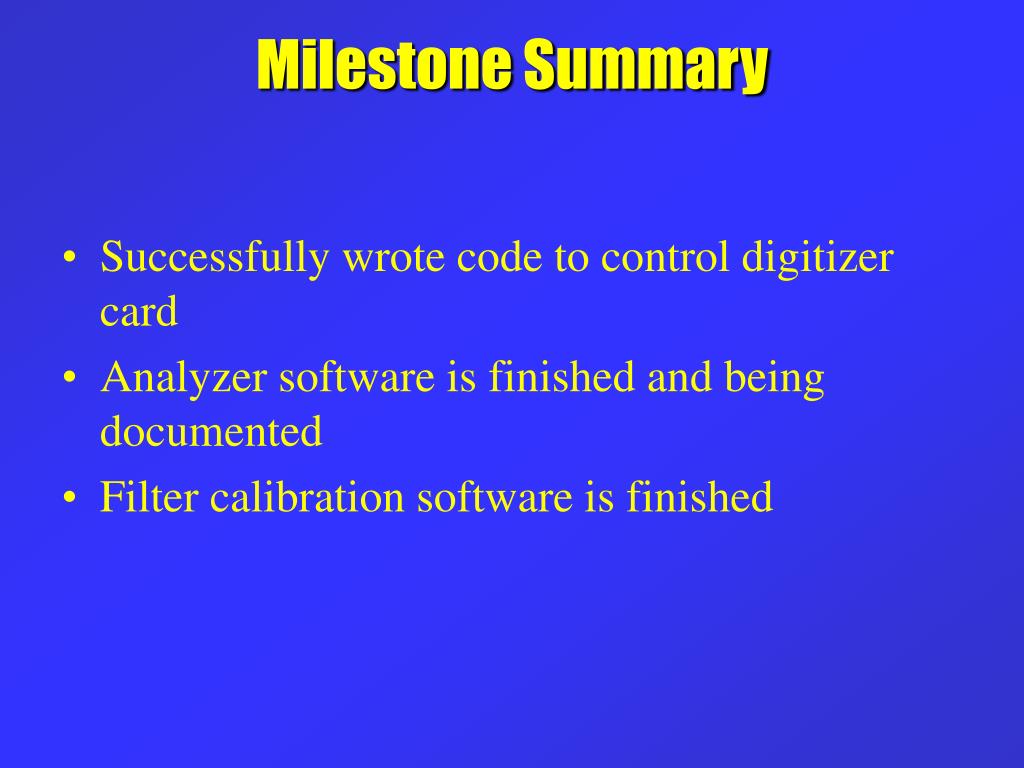 Milestone Summary

• Successfully wrote code to control digitizer card
• Analyzer software is finished and being documented
• Filter calibration software is finished